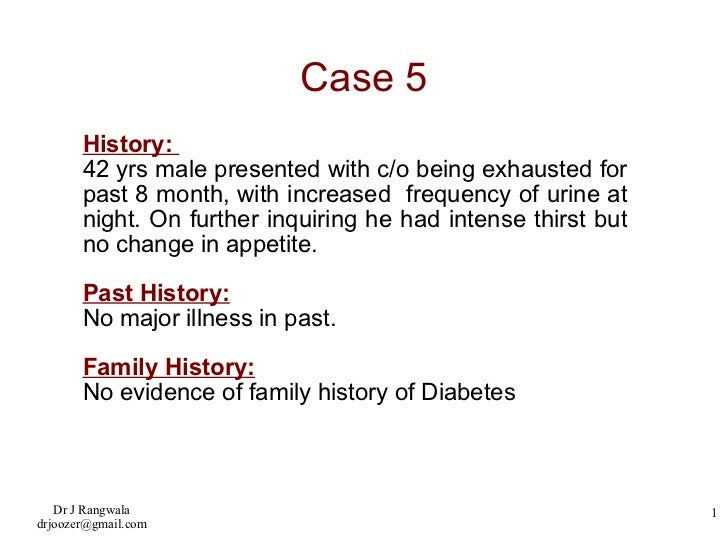 Case 5

History:
42 yrs male presented with c/o being exhausted for past 8 month, with increased frequency of urine at night. On further inquiring he had intense thirst but no change in appetite.

Past History:
No major illness in past.

Family History:
No evidence of family history of Diabetes

Dr J Rangwala
drjoozer@gmail.com

1